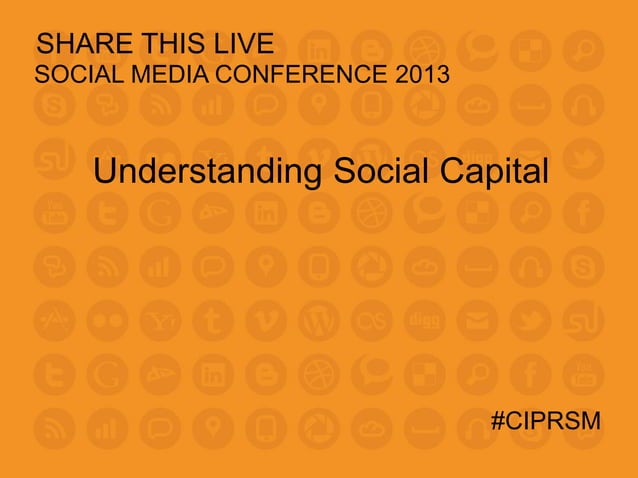 SHARE THIS LIVE
SOCIAL MEDIA CONFERENCE 2013

Understanding Social Capital

#CIPRSM